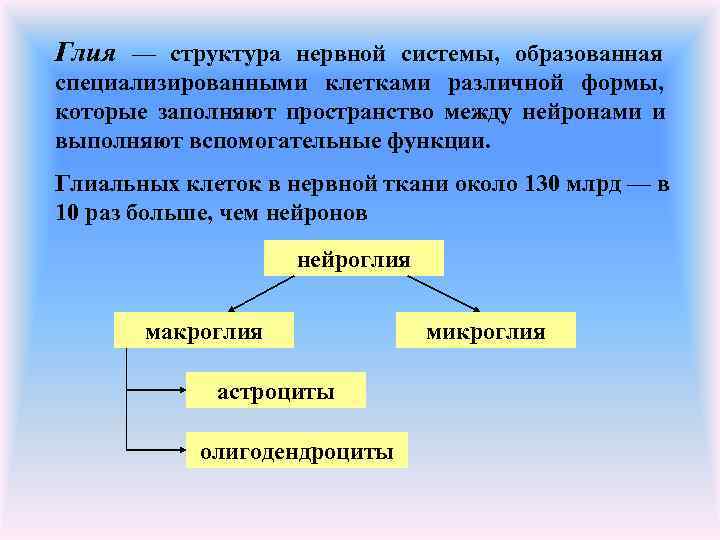 Глия — структура нервной системы, образованная специализированными клетками различной формы, которые заполняют пространство между нейронами и выполняют вспомогательные функции.

Глиальных клеток в нервной ткани около 130 млрд — в 10 раз больше, чем нейронов

нейроглия

макроглия

микроглия

астроциты

олигодендроциты